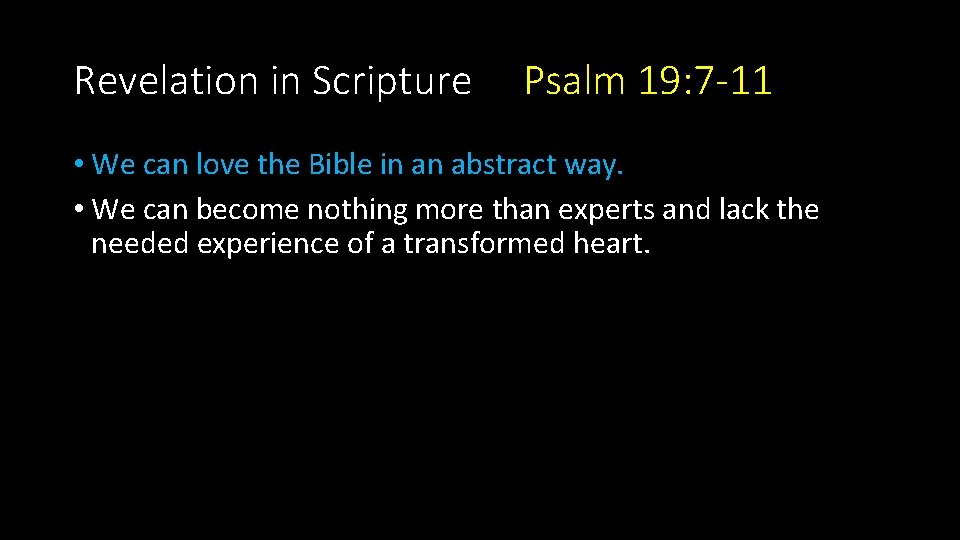 Revelation in Scripture Psalm 19: 7-11

• We can love the Bible in an abstract way.
• We can become nothing more than experts and lack the needed experience of a transformed heart.